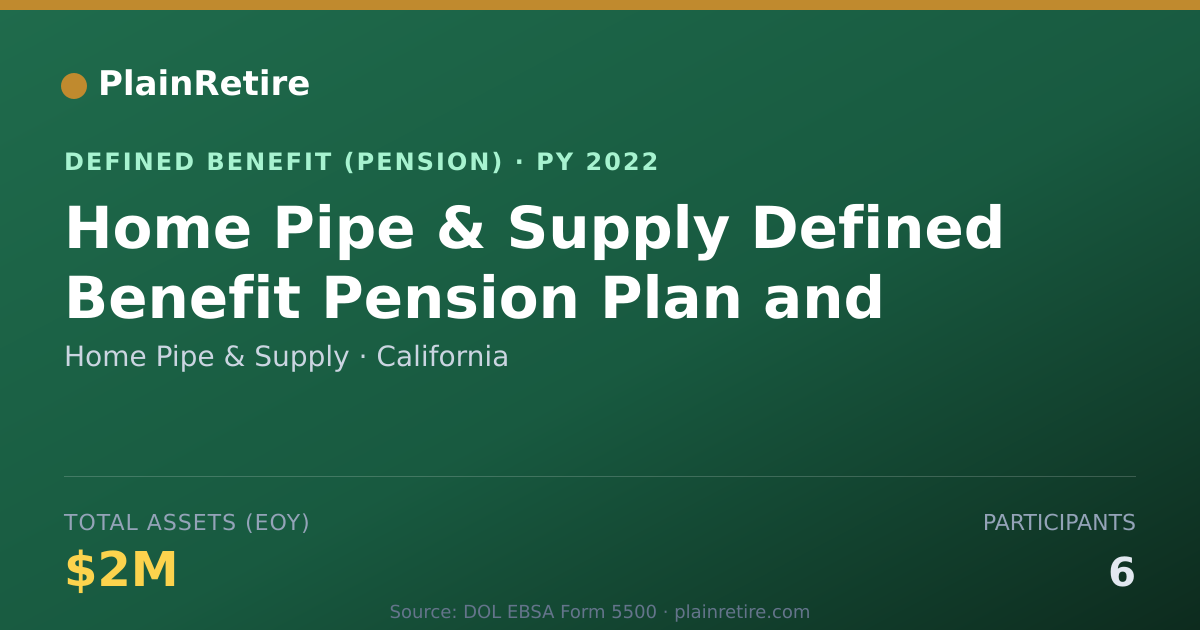 PlainRetire

DEFINED BENEFIT (PENSION) · PY 2022

Home Pipe & Supply Defined Benefit Pension Plan and

Home Pipe & Supply · California

TOTAL ASSETS (EOY)

$2M

PARTICIPANTS

6

Source: DOL EBSA Form 5500 · plainretire.com